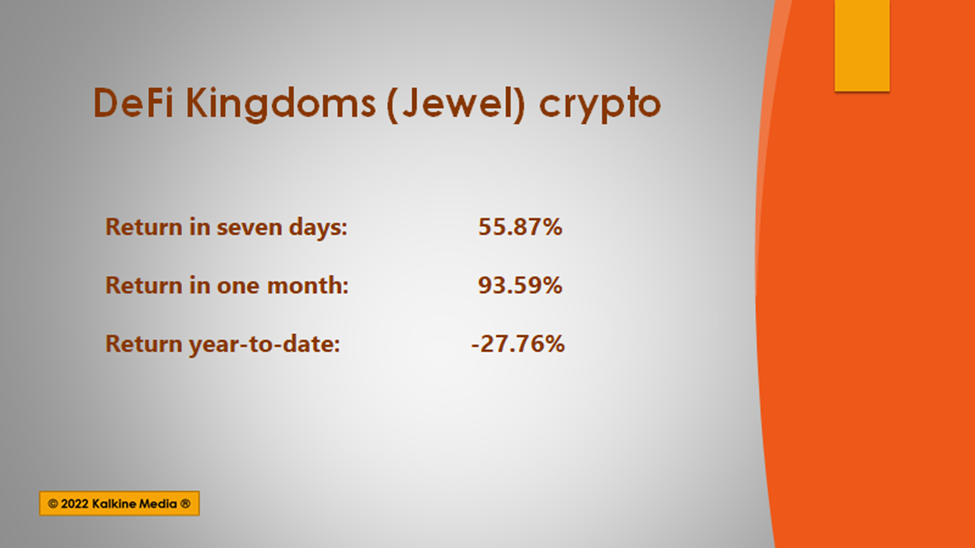 DeFi Kingdoms (Jewel) crypto

Return in seven days: 55.87%

Return in one month: 93.59%

Return year-to-date: -27.76%

© 2022 Kalkine Media ®